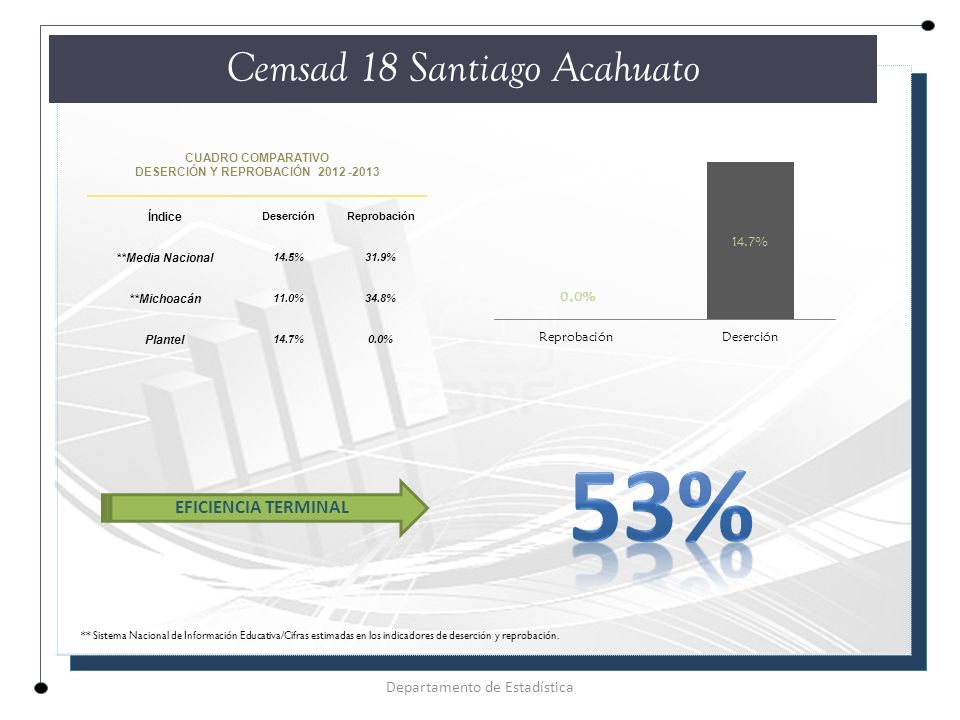 Cemsad 18 Santiago Acahuato

CUADRO COMPARATIVO
DESERCIÓN Y REPROBACIÓN 2012 -2013

| Índice | Deserción | Reprobación |
|---|---|---|
| **Media Nacional | 14.5% | 31.9% |
| **Michoacán | 11.0% | 34.8% |
| Plantel | 14.7% | 0.0% |

0.0%
14.7%
Reprobación
Deserción

EFICIENCIA TERMINAL

53%

** Sistema Nacional de Información Educativa/Cifras estimadas en los indicadores de deserción y reprobación.

Departamento de Estadística